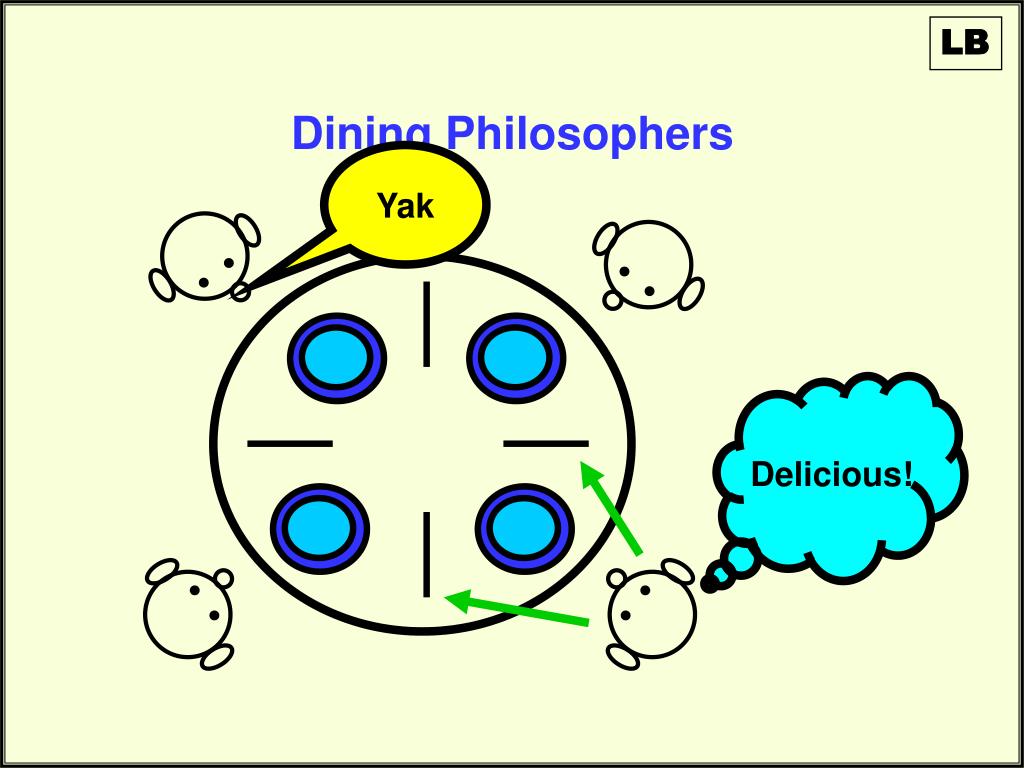 LB

Dining Philosophers

Yak

Delicious!